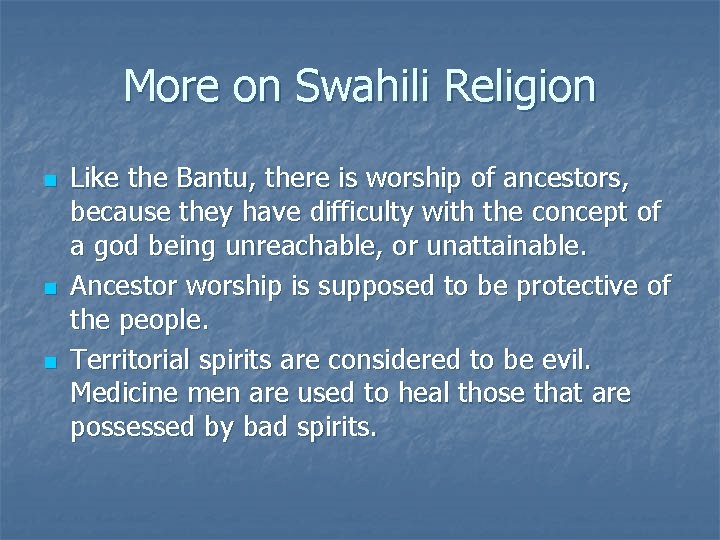 More on Swahili Religion

- Like the Bantu, there is worship of ancestors, because they have difficulty with the concept of a god being unreachable, or unattainable.
- Ancestor worship is supposed to be protective of the people.
- Territorial spirits are considered to be evil. Medicine men are used to heal those that are possessed by bad spirits.